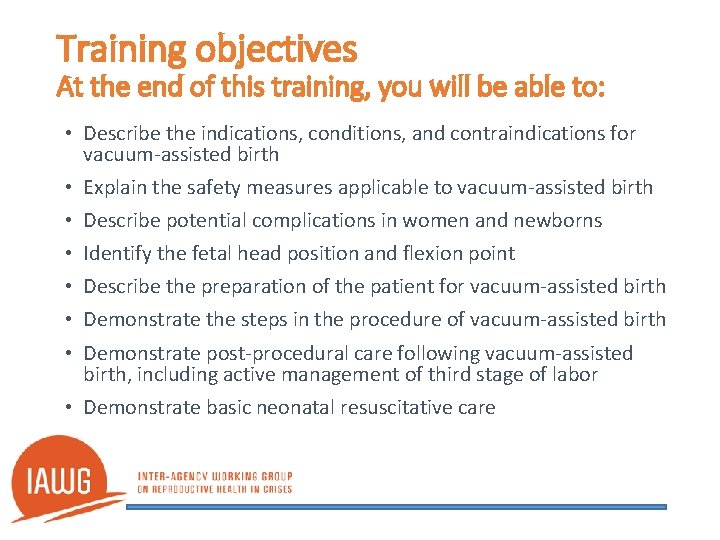 Training objectives
At the end of this training, you will be able to:

• Describe the indications, conditions, and contraindications for vacuum-assisted birth
• Explain the safety measures applicable to vacuum-assisted birth
• Describe potential complications in women and newborns
• Identify the fetal head position and flexion point
• Describe the preparation of the patient for vacuum-assisted birth
• Demonstrate the steps in the procedure of vacuum-assisted birth
• Demonstrate post-procedural care following vacuum-assisted birth, including active management of third stage of labor
• Demonstrate basic neonatal resuscitative care

IAWG
INTER-AGENCY WORKING GROUP
ON REPRODUCTIVE HEALTH IN CRISES